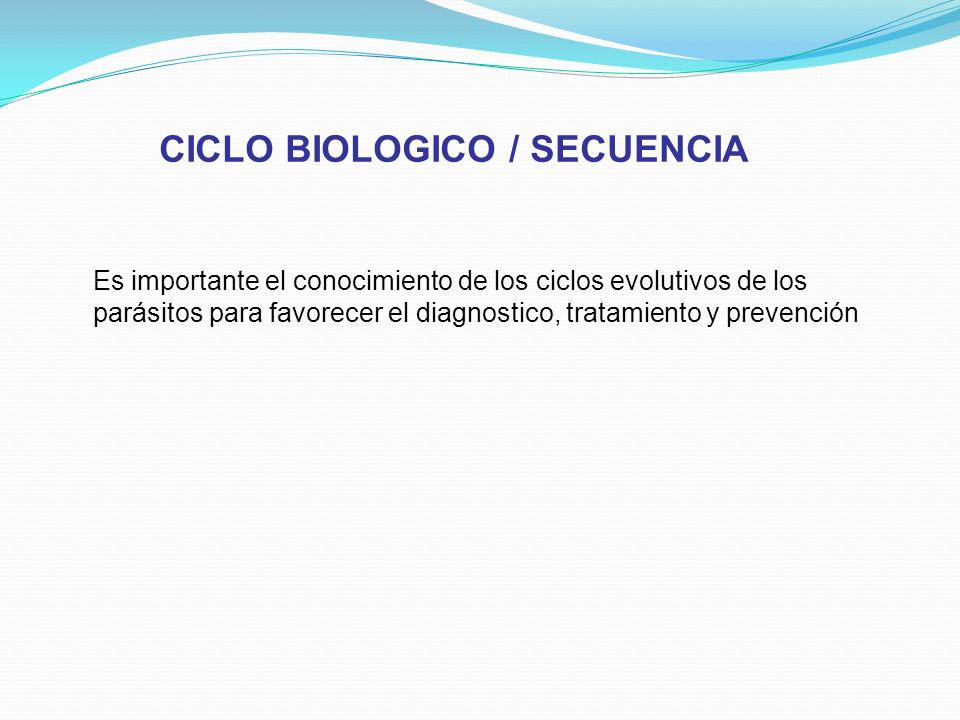 CICLO BIOLOGICO / SECUENCIA

Es importante el conocimiento de los ciclos evolutivos de los parásitos para favorecer el diagnostico, tratamiento y prevención